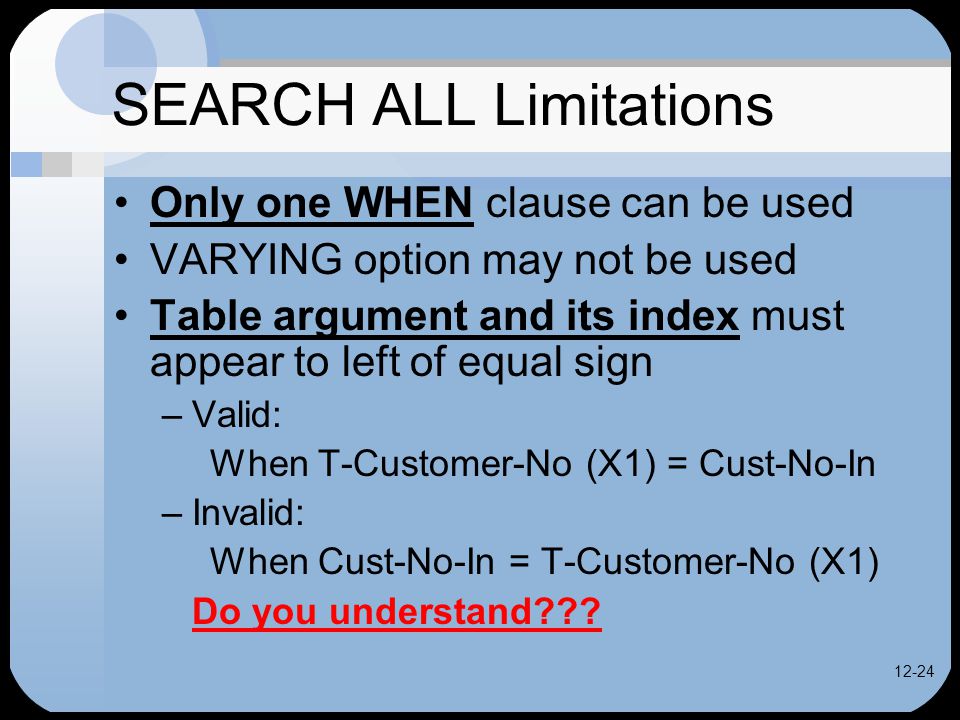 SEARCH ALL Limitations

• Only one WHEN clause can be used
• VARYING option may not be used
• Table argument and its index must appear to left of equal sign
– Valid:
When T-Customer-No (X1) = Cust-No-In
– Invalid:
When Cust-No-In = T-Customer-No (X1)
Do you understand???

12-24